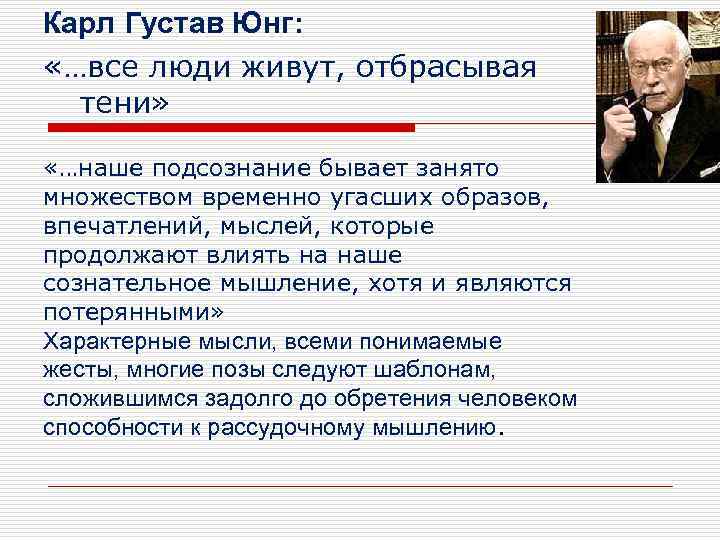 Карл Густав Юнг:

«…все люди живут, отбрасывая тени»

«…наше подсознание бывает занято множеством временно угасших образов, впечатлений, мыслей, которые продолжают влиять на наше сознательное мышление, хотя и являются потерянными»

Характерные мысли, всеми понимаемые жесты, многие позы следуют шаблонам, сложившимся задолго до обретения человеком способности к рассудочному мышлению.